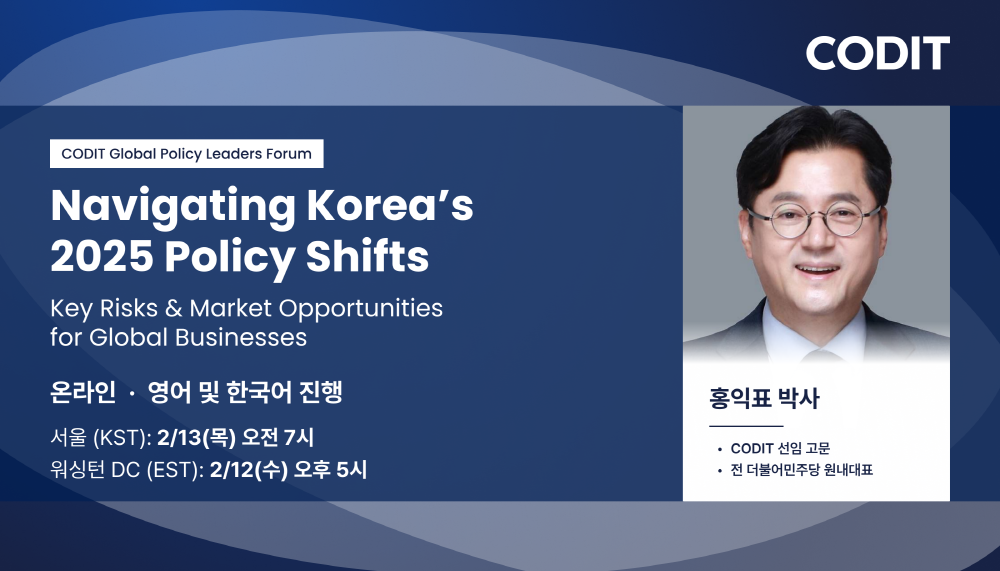 CODIT

CODIT Global Policy Leaders Forum

Navigating Korea's 2025 Policy Shifts

Key Risks & Market Opportunities for Global Businesses

온라인 · 영어 및 한국어 진행

서울 (KST): 2/13(목) 오전 7시
워싱턴 DC (EST): 2/12(수) 오후 5시

홍익표 박사

• CODIT 선임 고문
• 전 더불어민주당 원내대표